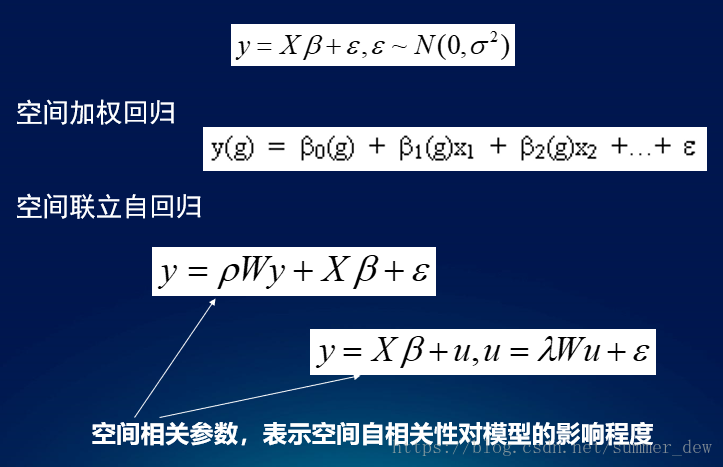 $y = X\beta + \varepsilon, \varepsilon \sim N(0, \sigma^2)$

空间加权回归

$y(g) = \beta_0(g) + \beta_1(g)x_1 + \beta_2(g)x_2 + \ldots + \varepsilon$

空间联立自回归

$y = \rho W y + X\beta + \varepsilon$

$y = X\beta + u, u = \lambda W u + \varepsilon$

空间相关参数，表示空间自相关性对模型的影响程度

https://blog.csdn.net/summer_dew